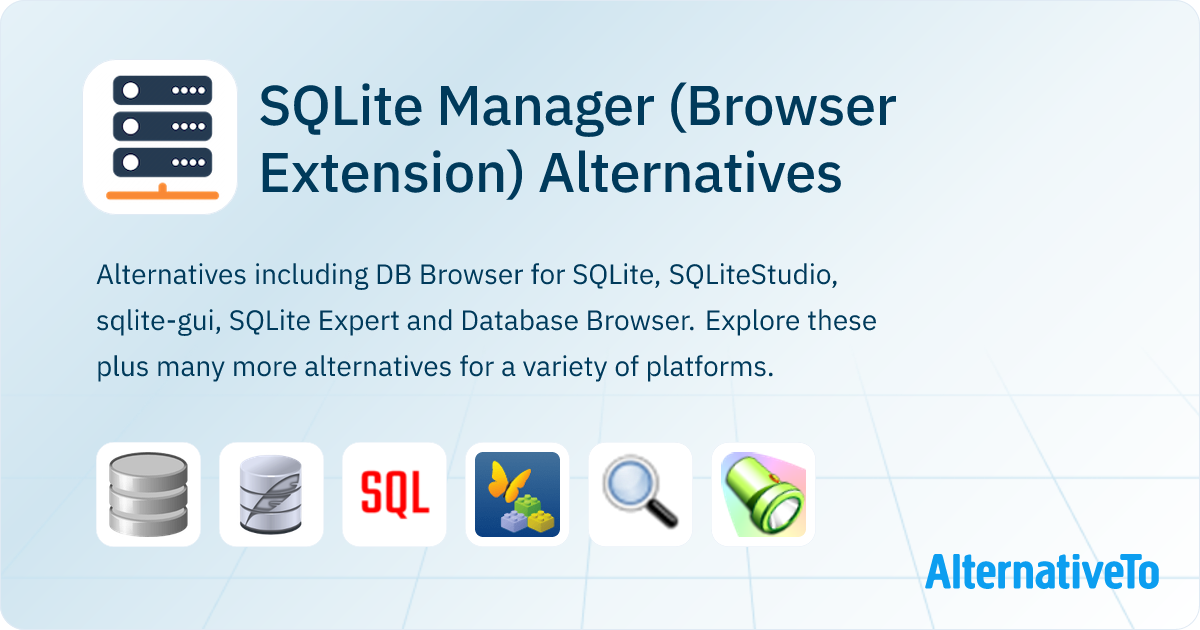 SQLite Manager (Browser Extension) Alternatives

Alternatives including DB Browser for SQLite, SQLiteStudio, sqlite-gui, SQLite Expert and Database Browser. Explore these plus many more alternatives for a variety of platforms.

SQL

AlternativeTo